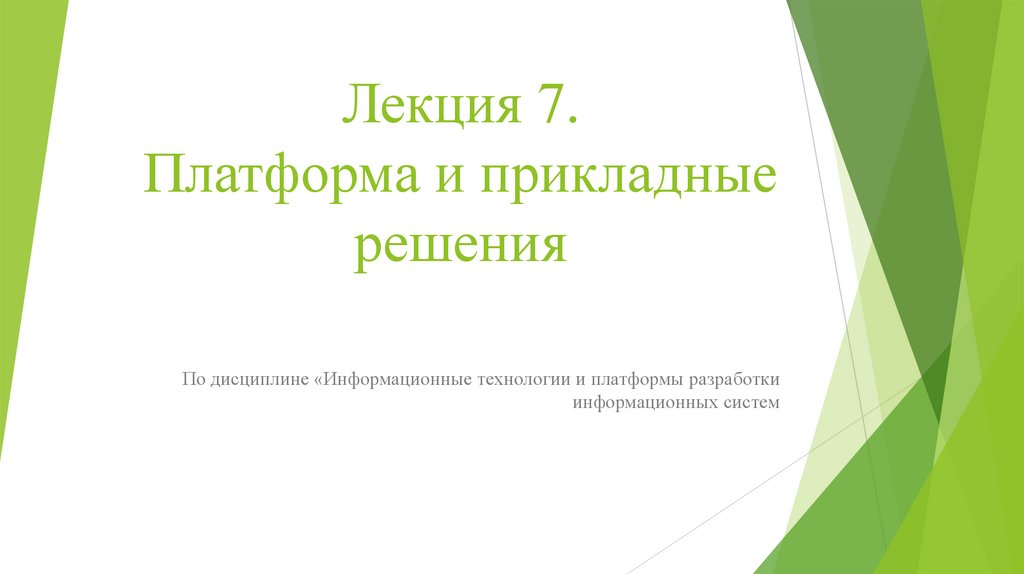 Лекция 7.
Платформа и прикладные решения

По дисциплине «Информационные технологии и платформы разработки информационных систем